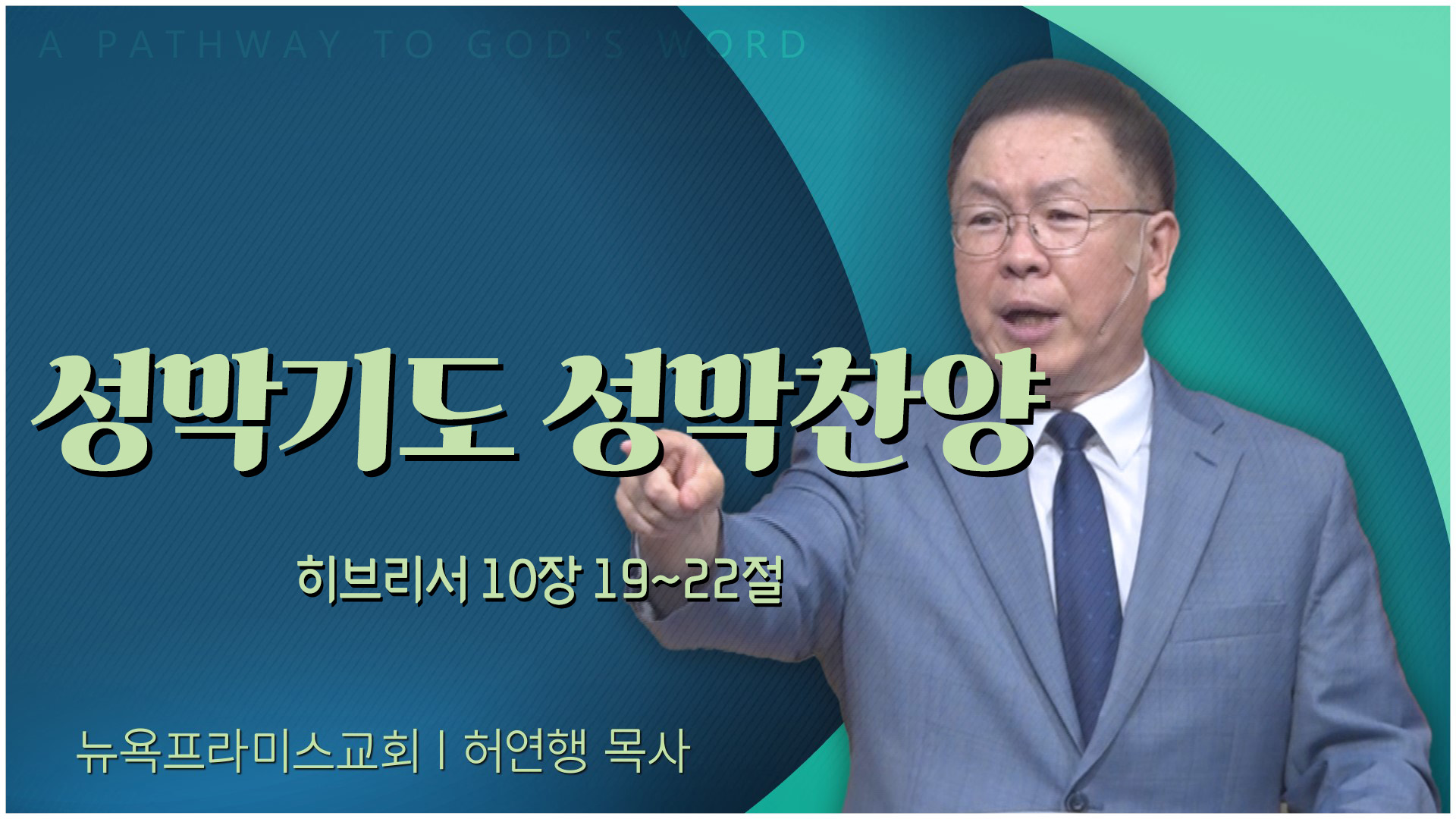 A PATHWAY TO GOD'S WORD

성막기도 성막찬양

히브리서 10장 19~22절

뉴욕프라미스교회 | 허연행 목사